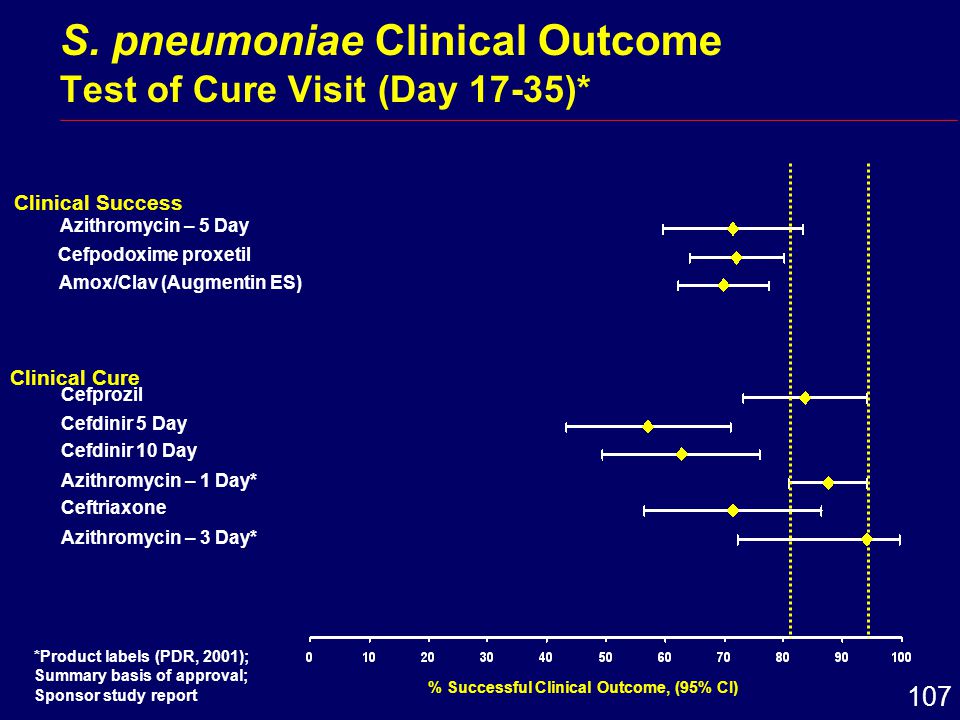 S. pneumoniae Clinical Outcome
Test of Cure Visit (Day 17-35)*

Clinical Success
Azithromycin – 5 Day
Cefpodoxime proxetil
Amox/Clav (Augmentin ES)

Clinical Cure
Cefprozil
Cefdinir 5 Day
Cefdinir 10 Day
Azithromycin – 1 Day*
Ceftriaxone
Azithromycin – 3 Day*

0 10 20 30 40 50 60 70 80 90 100
% Successful Clinical Outcome, (95% CI)

*Product labels (PDR, 2001); Summary basis of approval; Sponsor study report

107